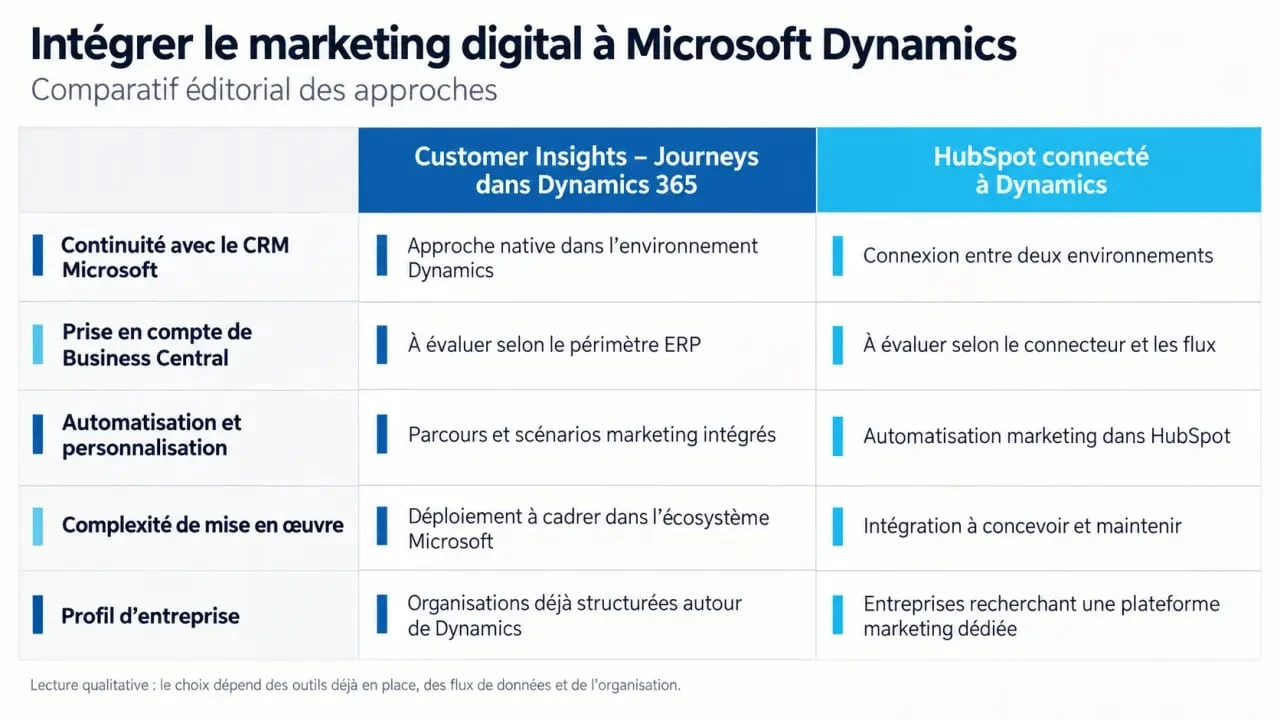 Intégrer le marketing digital à Microsoft Dynamics

Comparatif éditorial des approches

| | Customer Insights – Journeys dans Dynamics 365 | HubSpot connecté à Dynamics |
|---|---|---|
| Continuité avec le CRM Microsoft | Approche native dans l'environnement Dynamics | Connexion entre deux environnements |
| Prise en compte de Business Central | À évaluer selon le périmètre ERP | À évaluer selon le connecteur et les flux |
| Automatisation et personnalisation | Parcours et scénarios marketing intégrés | Automatisation marketing dans HubSpot |
| Complexité de mise en œuvre | Déploiement à cadrer dans l'écosystème Microsoft | Intégration à concevoir et maintenir |
| Profil d'entreprise | Organisations déjà structurées autour de Dynamics | Entreprises recherchant une plateforme marketing dédiée |

Lecture qualitative : le choix dépend des outils déjà en place, des flux de données et de l'organisation.